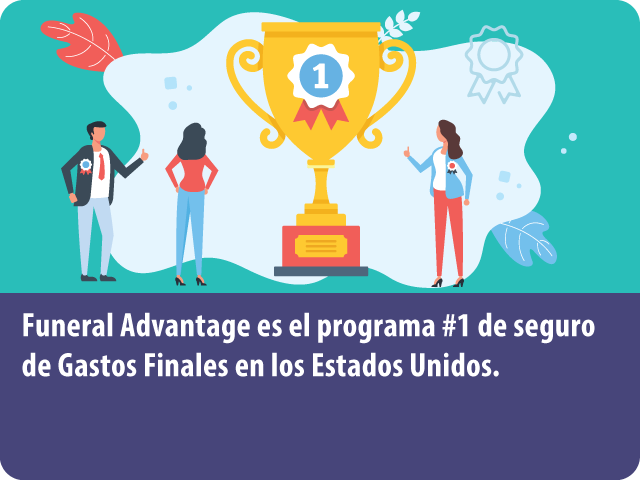 1

Funeral Advantage es el programa #1 de seguro de Gastos Finales en los Estados Unidos.